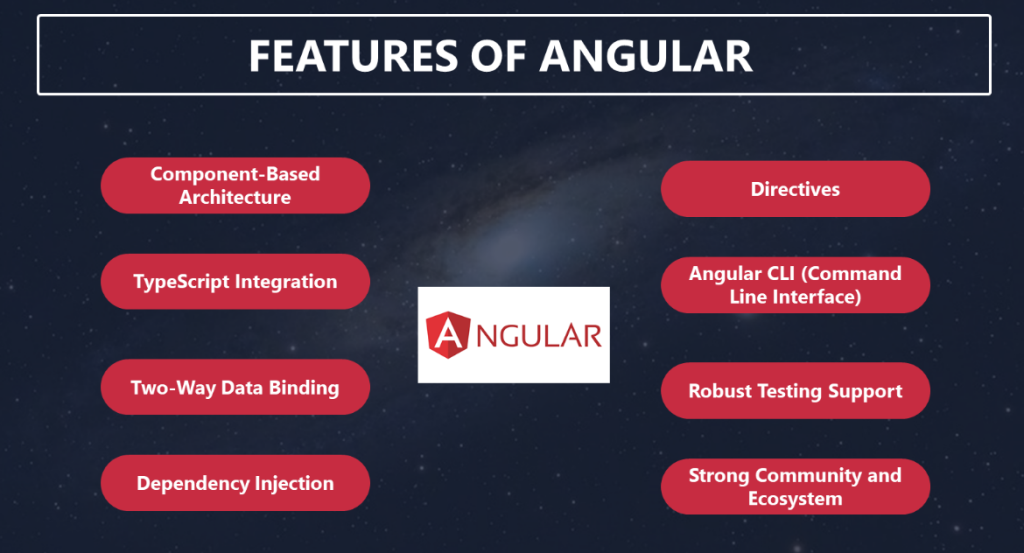 FEATURES OF ANGULAR

Component-Based Architecture

TypeScript Integration

Two-Way Data Binding

Dependency Injection

ANGULAR

Directives

Angular CLI (Command Line Interface)

Robust Testing Support

Strong Community and Ecosystem